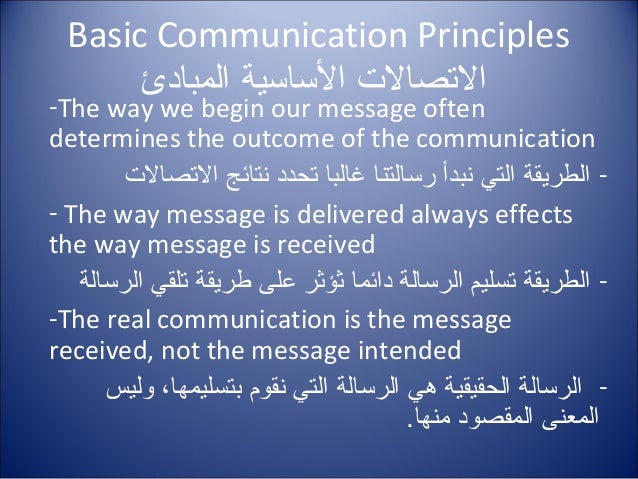 Basic Communication Principles
الاتصالات الأساسية المبادئ

-The way we begin our message often determines the outcome of the communication

- الطريقة التي نبدأ رسالتنا غالبا تحدد نتائج الاتصالات

- The way message is delivered always effects the way message is received

- الطريقة تسليم الرسالة دائما تؤثر على طريقة تلقي الرسالة

-The real communication is the message received, not the message intended

- الرسالة الحقيقية هي الرسالة التي نقوم بتسليمها، وليس المعنى المقصود منها.